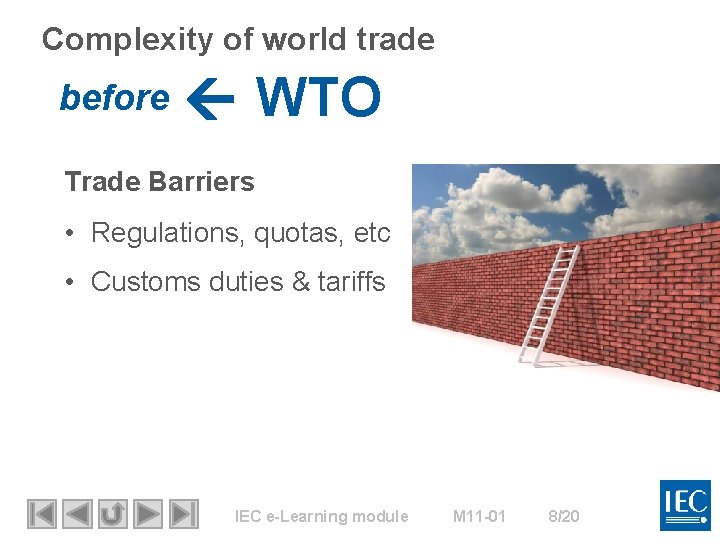 Complexity of world trade

before ← WTO

Trade Barriers

• Regulations, quotas, etc

• Customs duties & tariffs

IEC e-Learning module M11-01 8/20

IEC